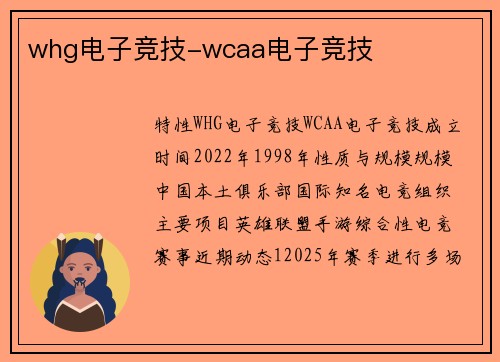 whg电子竞技-wcaa电子竞技

特性WHG电子竞技WCAA电子竞技成立时间2022年1998年性质与规模规模中国本土俱乐部国际知名电竞组织主要项目英雄联盟手游综合性电竞赛事近期动态12025年赛季进行多场